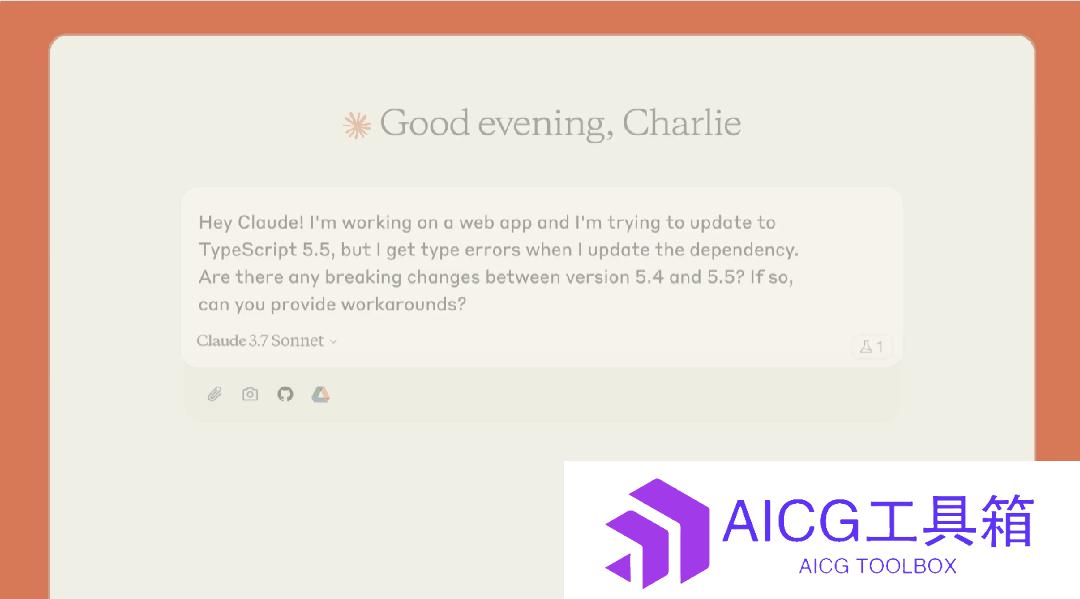 Good evening, Charlie

Hey Claude! I'm working on a web app and I'm trying to update to TypeScript 5.5, but I get type errors when I update the dependency. Are there any breaking changes between version 5.4 and 5.5? If so, can you provide workarounds?

Claude 3.7 Sonnet

1

AICG工具箱
AICG TOOLBOX